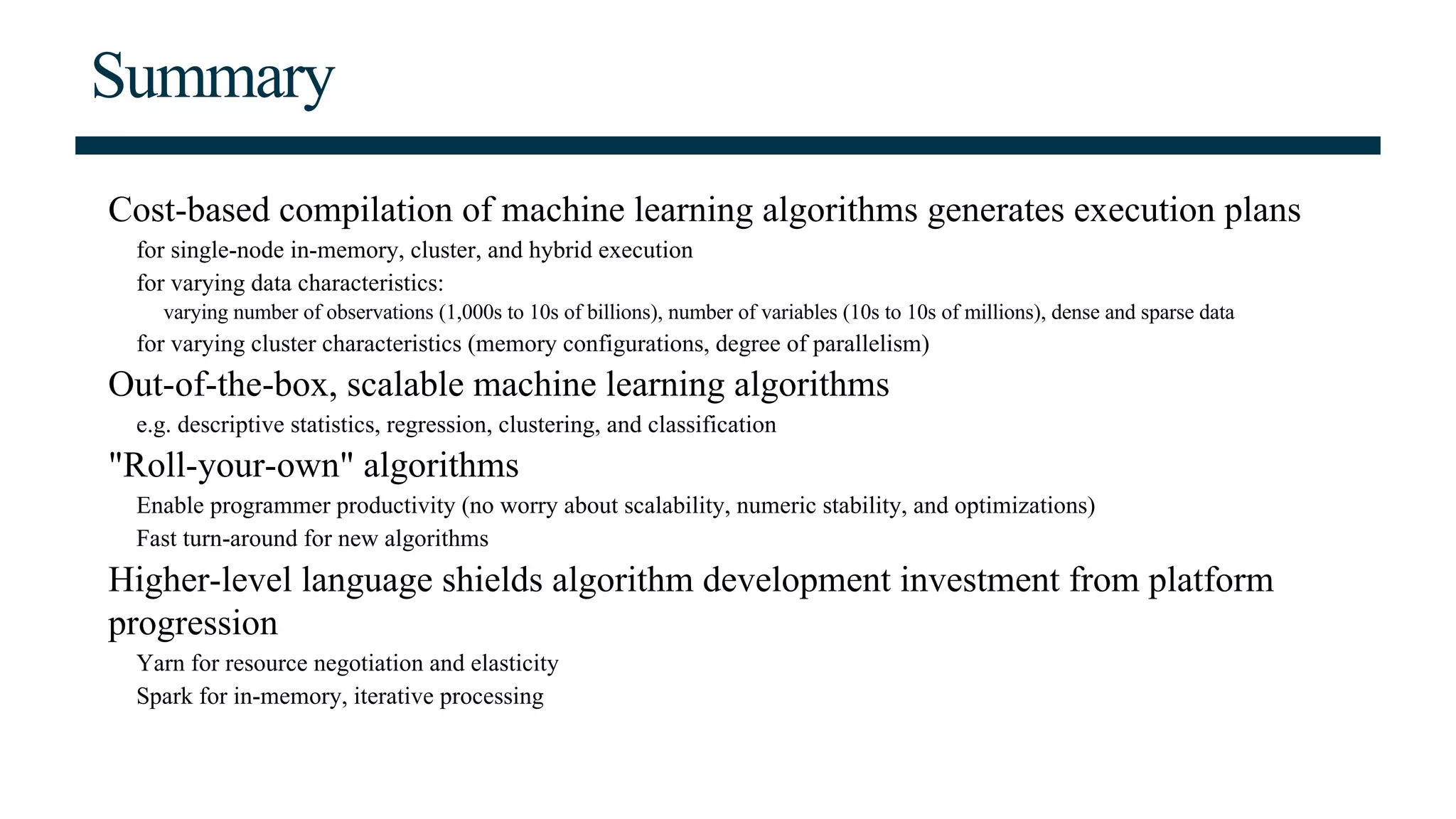 Summary

Cost-based compilation of machine learning algorithms generates execution plans

for single-node in-memory, cluster, and hybrid execution

for varying data characteristics:

varying number of observations (1,000s to 10s of billions), number of variables (10s to 10s of millions), dense and sparse data

for varying cluster characteristics (memory configurations, degree of parallelism)

Out-of-the-box, scalable machine learning algorithms

e.g. descriptive statistics, regression, clustering, and classification

"Roll-your-own" algorithms

Enable programmer productivity (no worry about scalability, numeric stability, and optimizations)

Fast turn-around for new algorithms

Higher-level language shields algorithm development investment from platform progression

Yarn for resource negotiation and elasticity

Spark for in-memory, iterative processing